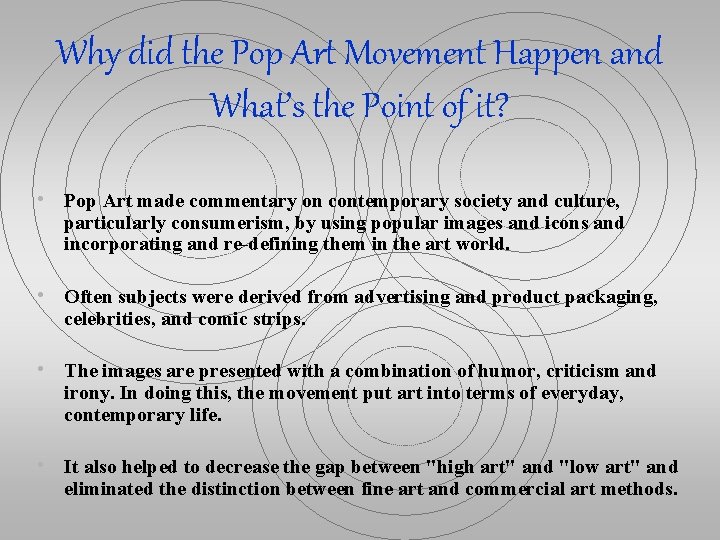 Why did the Pop Art Movement Happen and What's the Point of it?

• Pop Art made commentary on contemporary society and culture, particularly consumerism, by using popular images and icons and incorporating and re-defining them in the art world.

• Often subjects were derived from advertising and product packaging, celebrities, and comic strips.

• The images are presented with a combination of humor, criticism and irony. In doing this, the movement put art into terms of everyday, contemporary life.

• It also helped to decrease the gap between "high art" and "low art" and eliminated the distinction between fine art and commercial art methods.